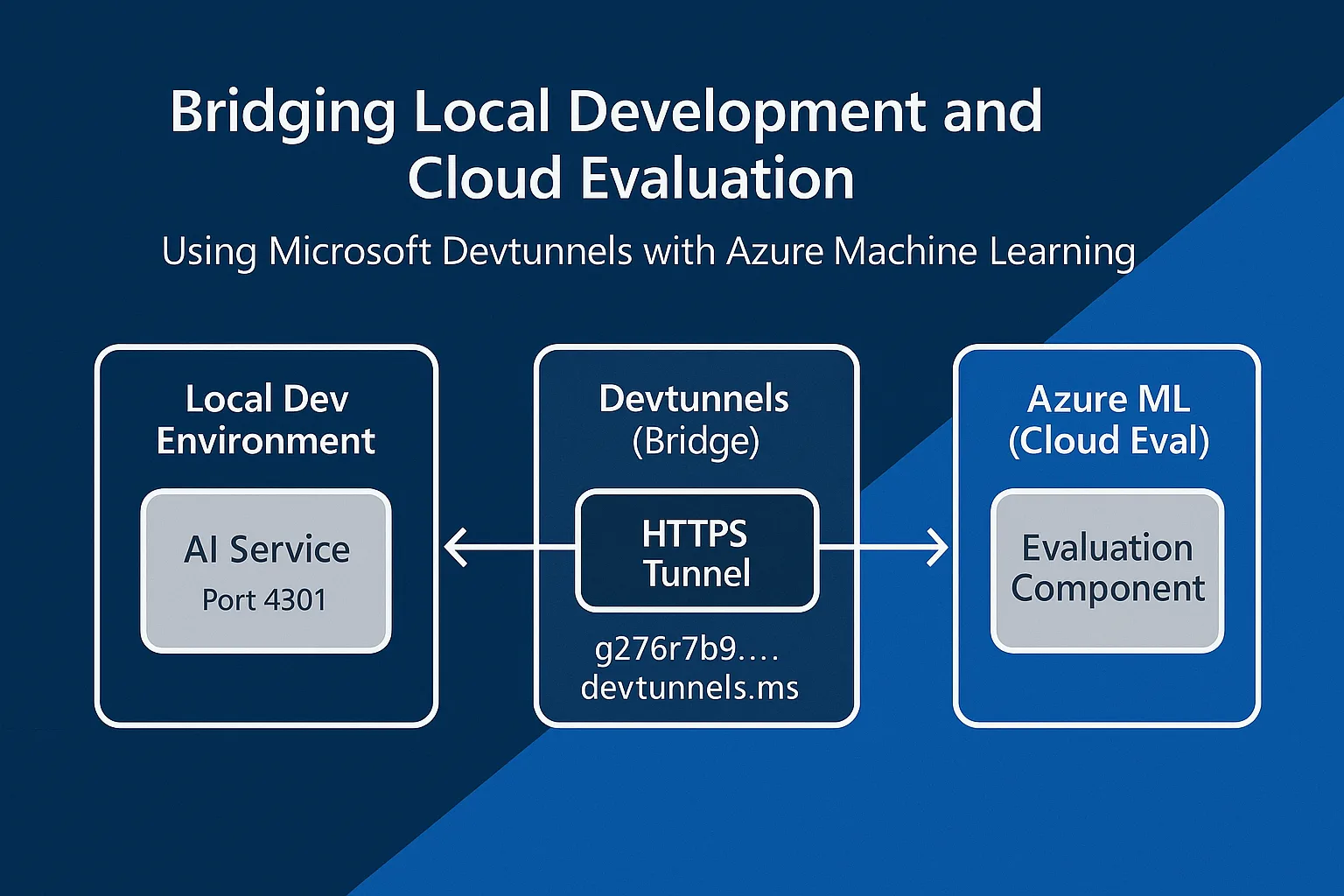 Bridging Local Development and Cloud Evaluation

Using Microsoft Devtunnels with Azure Machine Learning

Local Dev Environment

AI Service
Port 4301

Devtunnels (Bridge)

HTTPS Tunnel

g276r7b9....
devtunnels.ms

Azure ML (Cloud Eval)

Evaluation Component